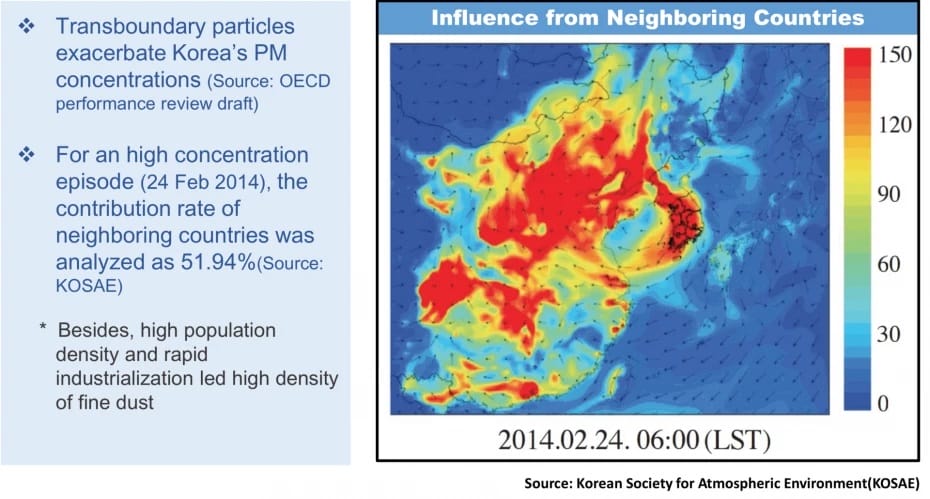 ❖ Transboundary particles exacerbate Korea's PM concentrations (Source: OECD performance review draft)

❖ For an high concentration episode (24 Feb 2014), the contribution rate of neighboring countries was analyzed as 51.94%(Source: KOSAE)

* Besides, high population density and rapid industrialization led high density of fine dust

Influence from Neighboring Countries

150
120
90
60
30
0

2014.02.24. 06:00 (LST)

Source: Korean Society for Atmospheric Environment(KOSAE)